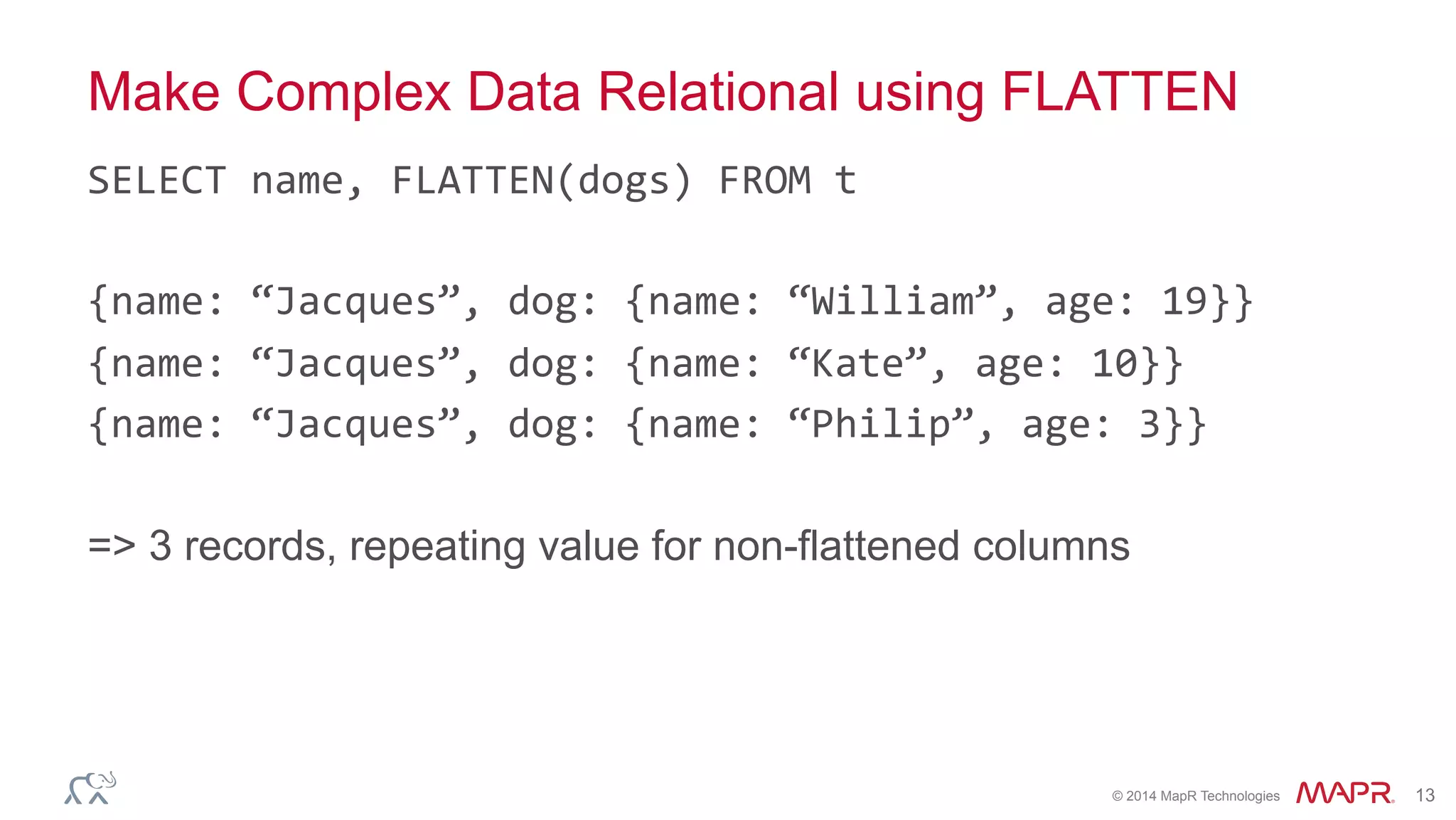 Make Complex Data Relational using FLATTEN

SELECT name, FLATTEN(dogs) FROM t

{name: “Jacques”, dog: {name: “William”, age: 19}}
{name: “Jacques”, dog: {name: “Kate”, age: 10}}
{name: “Jacques”, dog: {name: “Philip”, age: 3}}

=> 3 records, repeating value for non-flattened columns

© 2014 MapR Technologies MAPR 13